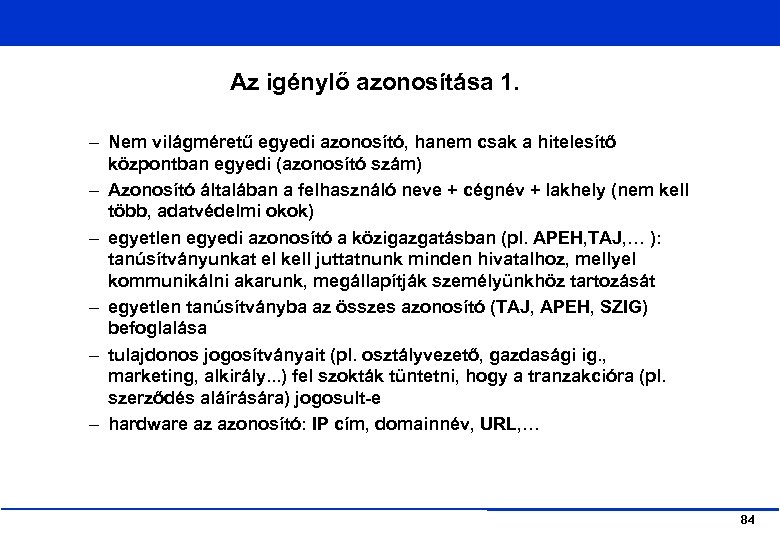 Az igénylő azonosítása 1.

– Nem világméretű egyedi azonosító, hanem csak a hitelesítő központban egyedi (azonosító szám)

– Azonosító általában a felhasználó neve + cégnév + lakhely (nem kell több, adatvédelmi okok)

– egyetlen egyedi azonosító a közigazgatásban (pl. APEH,TAJ,… ): tanúsítványunkat el kell juttatnunk minden hivatalhoz, mellyel kommunikálni akarunk, megállapítják személyünkhöz tartozását

– egyetlen tanúsítványba az összes azonosító (TAJ, APEH, SZIG) befoglalása

– tulajdonos jogosítványait (pl. osztályvezető, gazdasági ig., marketing, alkirály...) fel szokták tüntetni, hogy a tranzakcióra (pl. szerződés aláírására) jogosult-e

– hardware az azonosító: IP cím, domainnév, URL,…

84